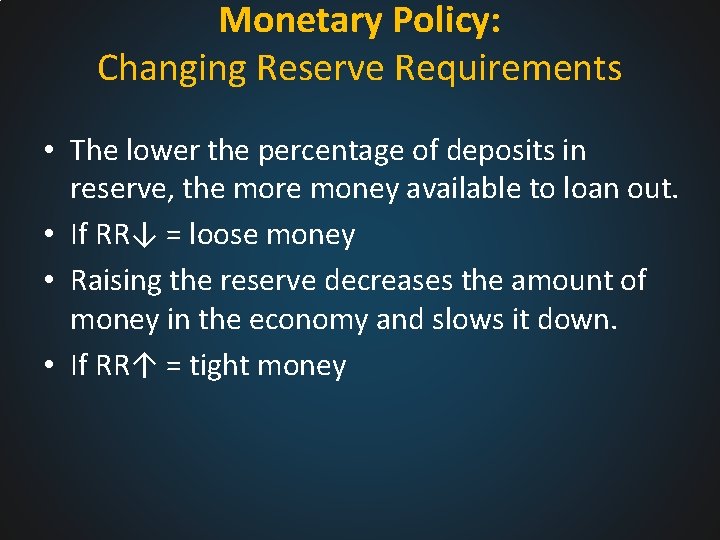 Monetary Policy:
Changing Reserve Requirements

• The lower the percentage of deposits in reserve, the more money available to loan out.
• If RR↓ = loose money
• Raising the reserve decreases the amount of money in the economy and slows it down.
• If RR↑ = tight money